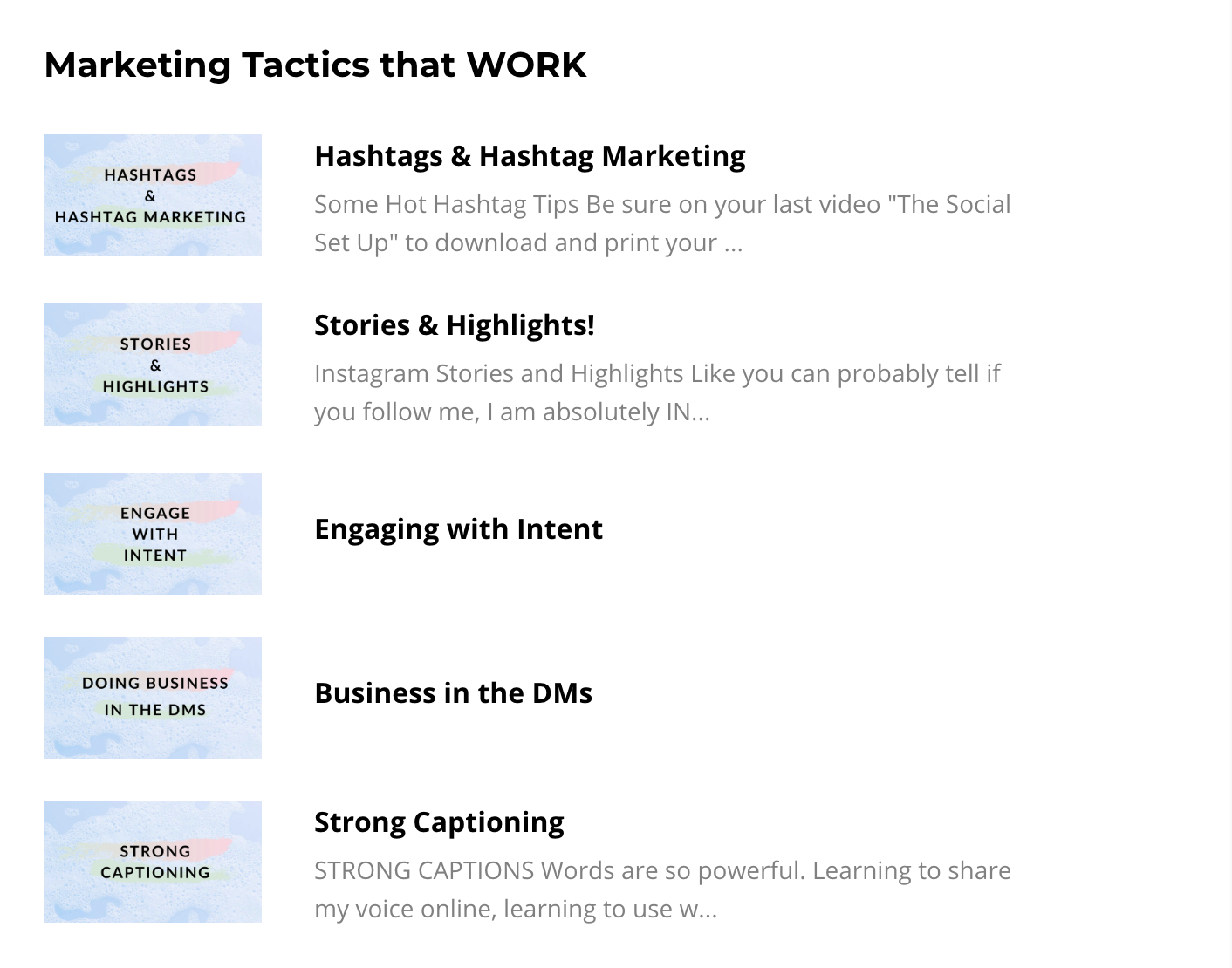 Marketing Tactics that WORK

HASHTAGS & HASHTAG MARKETING

Hashtags & Hashtag Marketing

Some Hot Hashtag Tips Be sure on your last video "The Social Set Up" to download and print your ...

STORIES & HIGHLIGHTS

Stories & Highlights!

Instagram Stories and Highlights Like you can probably tell if you follow me, I am absolutely IN...

ENGAGE WITH INTENT

Engaging with Intent

DOING BUSINESS IN THE DMS

Business in the DMs

STRONG CAPTIONING

Strong Captioning

STRONG CAPTIONS Words are so powerful. Learning to share my voice online, learning to use w...